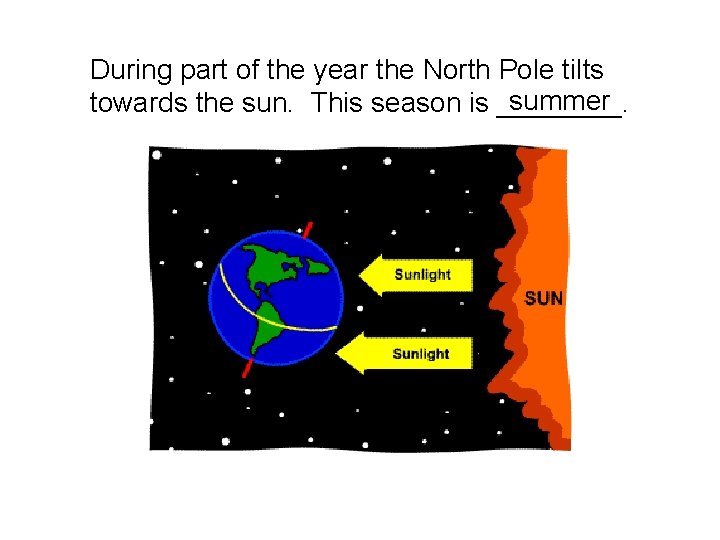 During part of the year the North Pole tilts towards the sun. This season is summer.

Sunlight

Sunlight

SUN